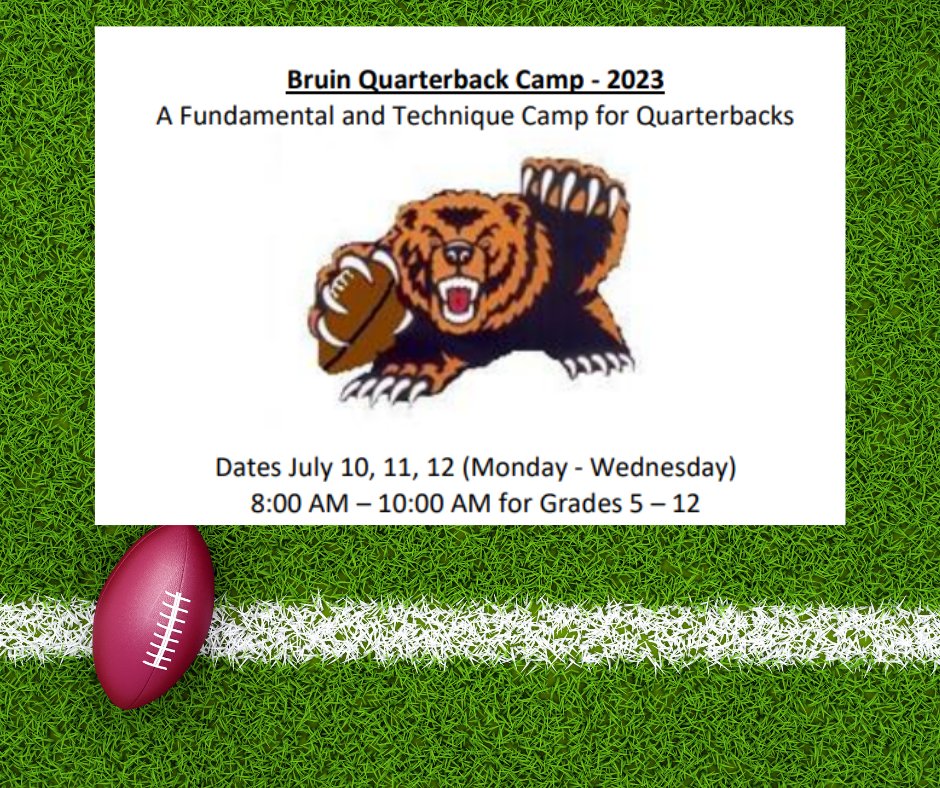 Bruin Quarterback Camp - 2023
A Fundamental and Technique Camp for Quarterbacks

Dates July 10, 11, 12 (Monday - Wednesday)
8:00 AM – 10:00 AM for Grades 5 – 12